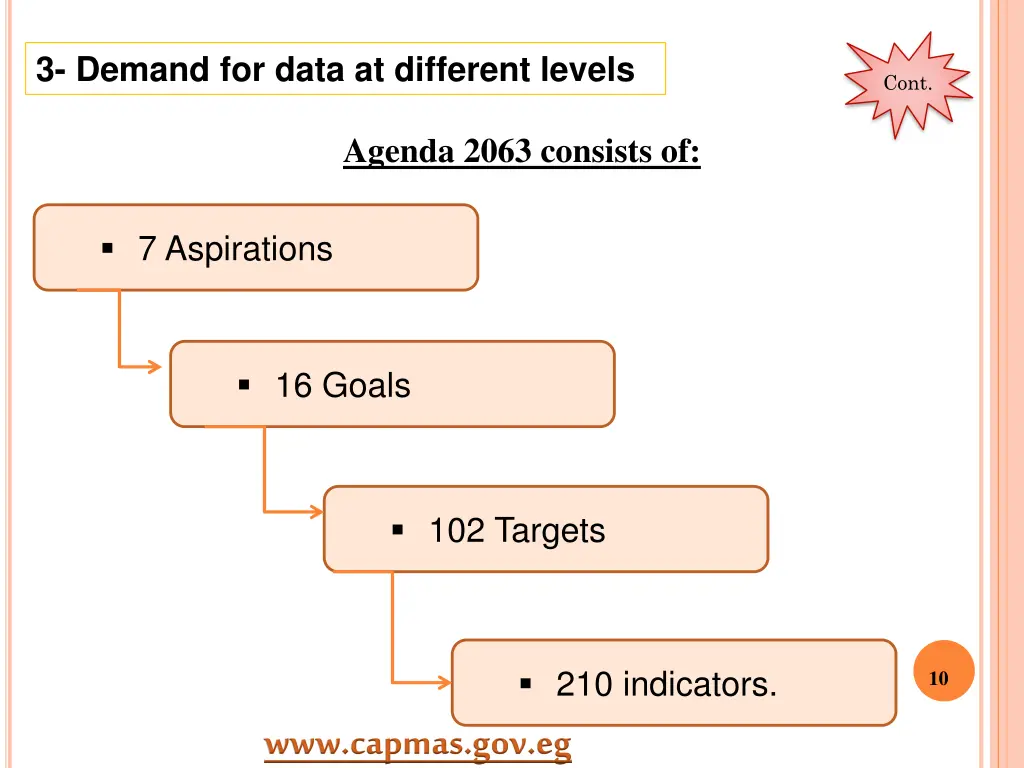 3- Demand for data at different levels

Cont.

Agenda 2063 consists of:

▪ 7 Aspirations

▪ 16 Goals

▪ 102 Targets

▪ 210 indicators.

10

www.capmas.gov.eg